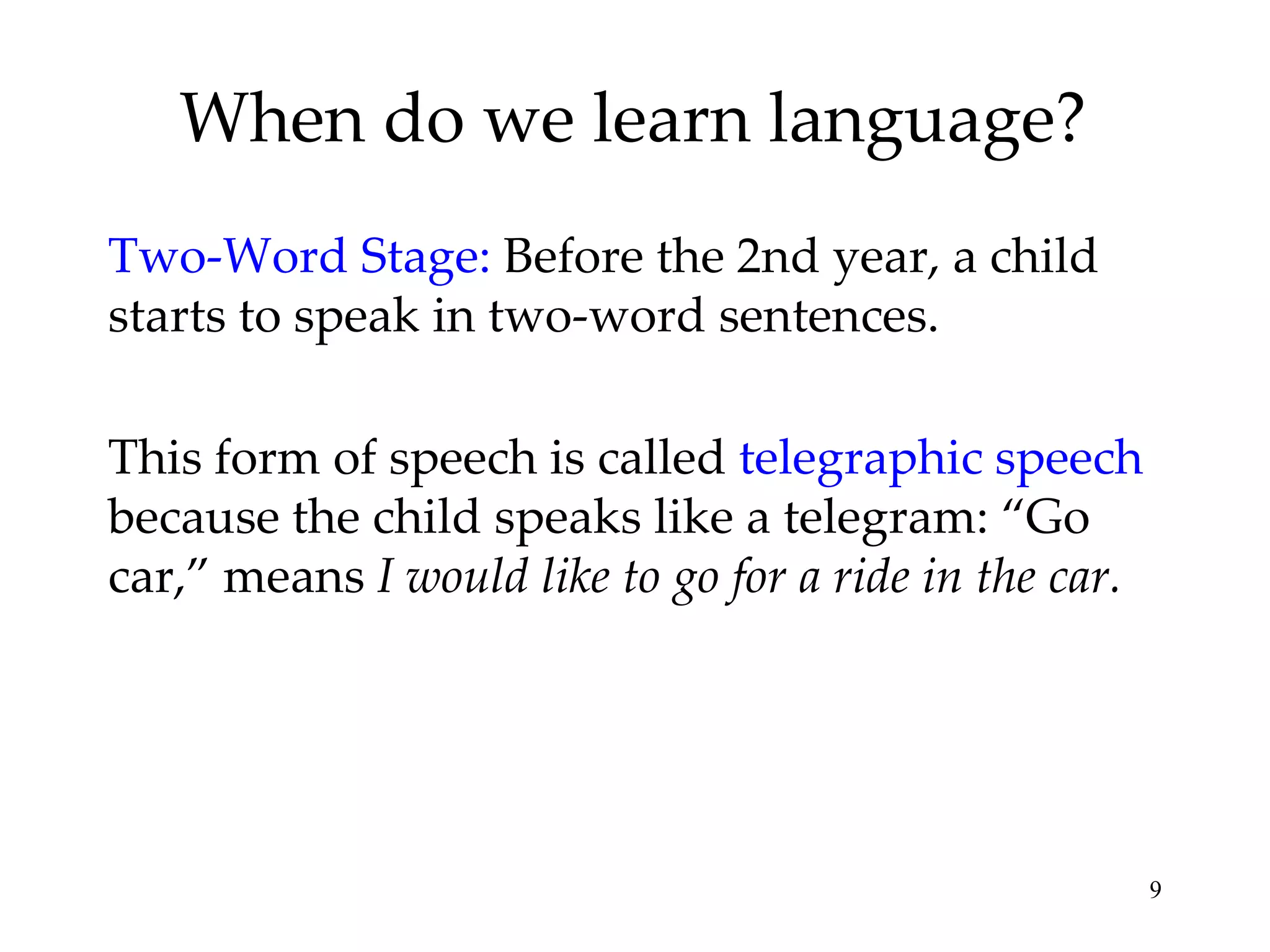 When do we learn language?

Two-Word Stage: Before the 2nd year, a child starts to speak in two-word sentences.

This form of speech is called telegraphic speech because the child speaks like a telegram: “Go car,” means I would like to go for a ride in the car.

9